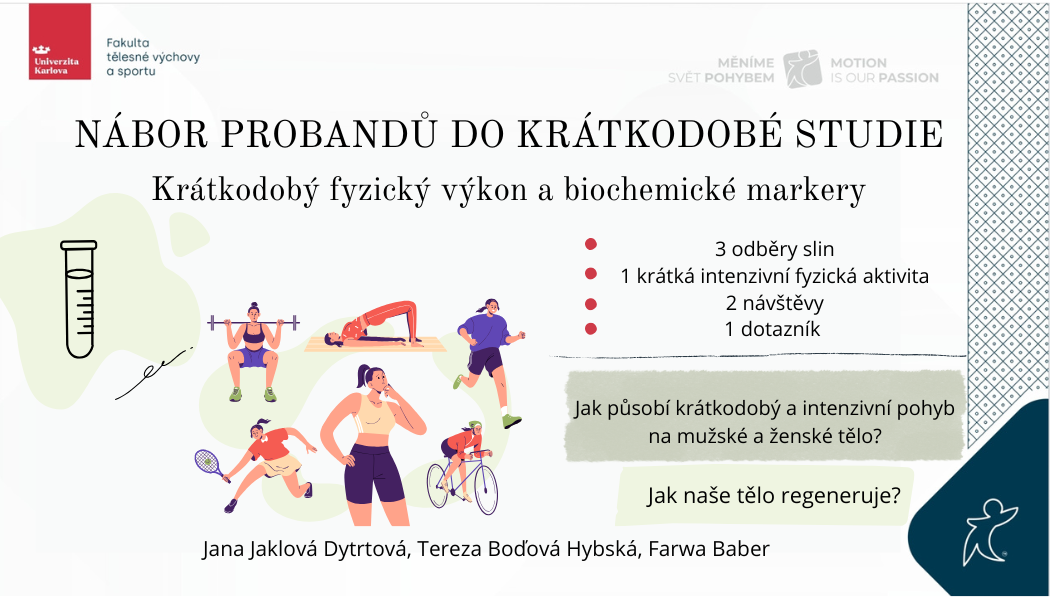 Univerzita Karlova

Fakulta tělesné výchovy a sportu

MĚNÍME SVĚT POHYBEM

MOTION IS OUR PASSION

NÁBOR PROBANDŮ DO KRÁTKODOBÉ STUDIE

Krátkodobý fyzický výkon a biochemické markery

3 odběry slin
1 krátká intenzivní fyzická aktivita
2 návštěvy
1 dotazník

Jak působí krátkodobý a intenzivní pohyb na mužské a ženské tělo?

Jak naše tělo regeneruje?

Jana Jaklová Dytrtová, Tereza Boďová Hybská, Farwa Baber